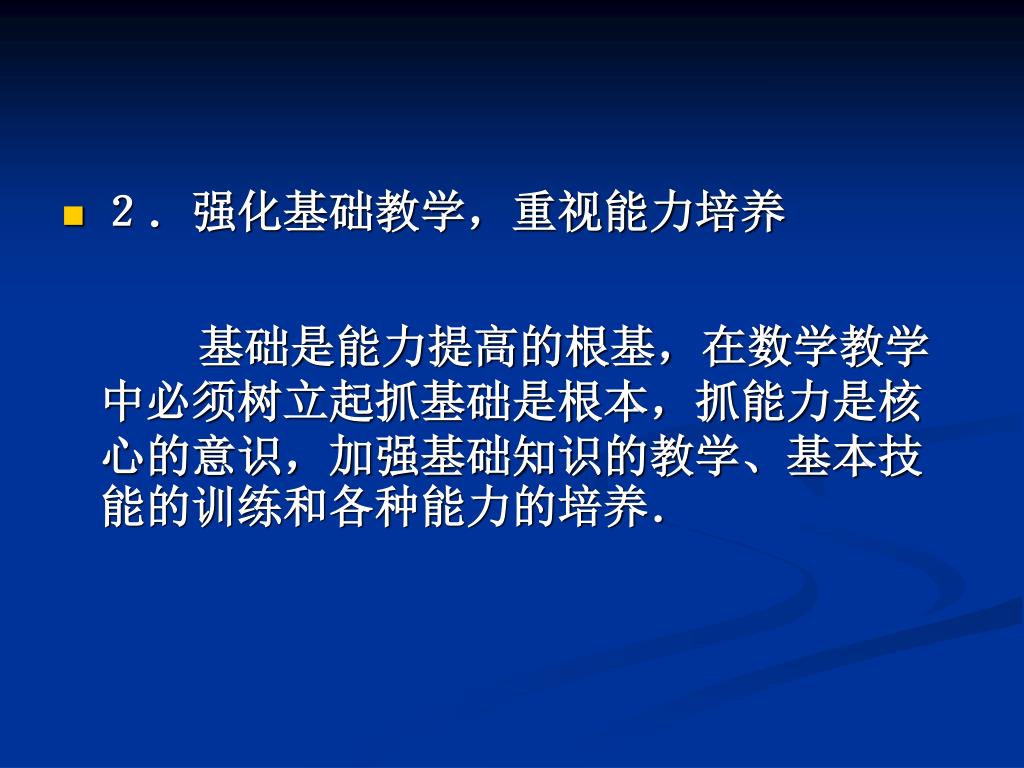 ２．强化基础教学，重视能力培养

基础是能力提高的根基，在数学教学中必须树立起抓基础是根本，抓能力是核心的意识，加强基础知识的教学、基本技能的训练和各种能力的培养．